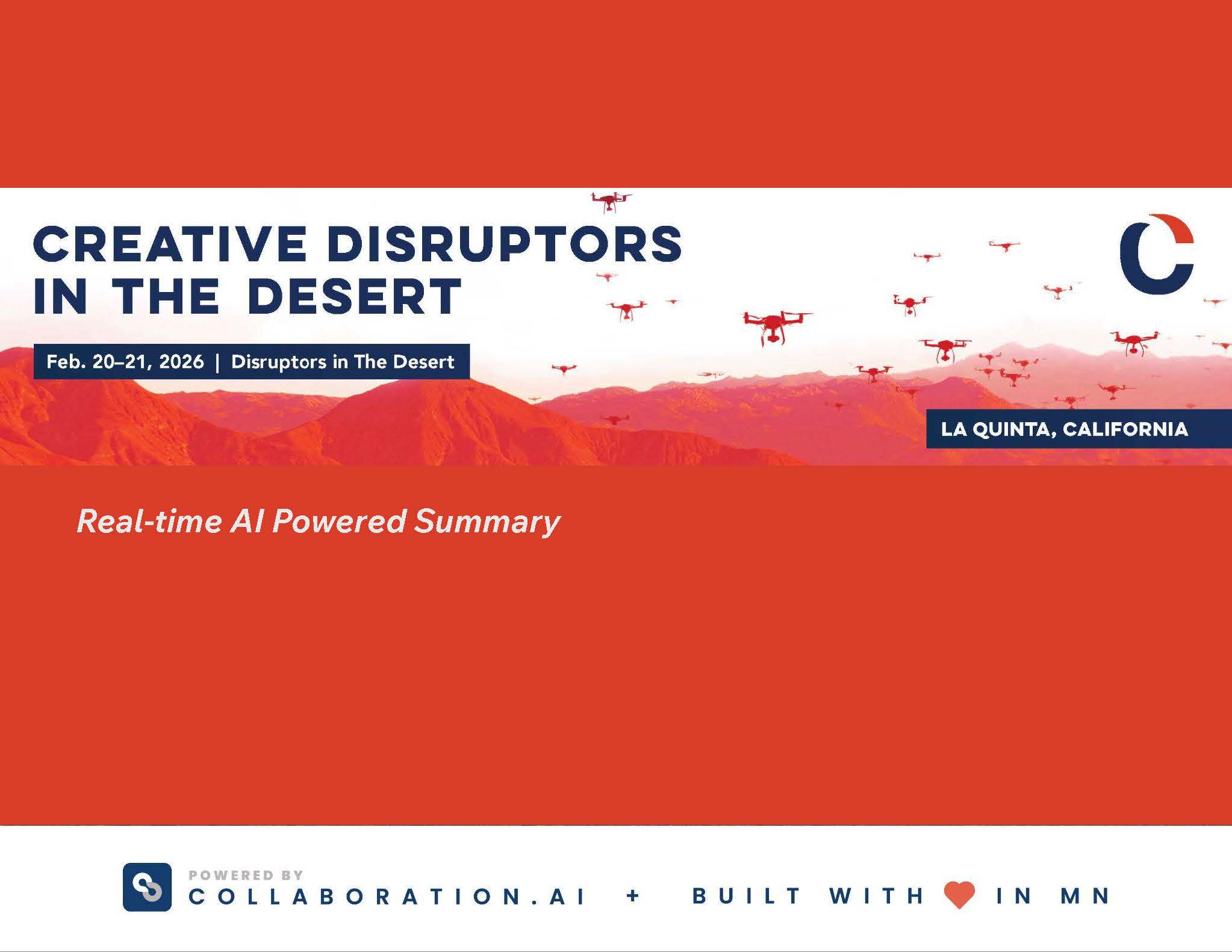 CREATIVE DISRUPTORS IN THE DESERT

Feb. 20–21, 2026 | Disruptors in The Desert

LA QUINTA, CALIFORNIA

Real-time AI Powered Summary

POWERED BY
COLLABORATION.AI + BUILT WITH IN MN